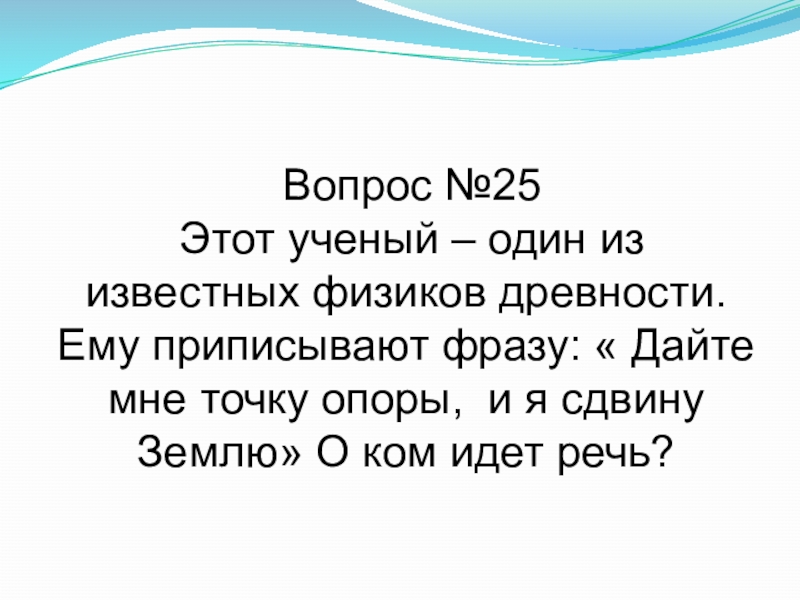 Вопрос №25
Этот ученый – один из известных физиков древности. Ему приписывают фразу: « Дайте мне точку опоры, и я сдвину Землю» О ком идет речь?